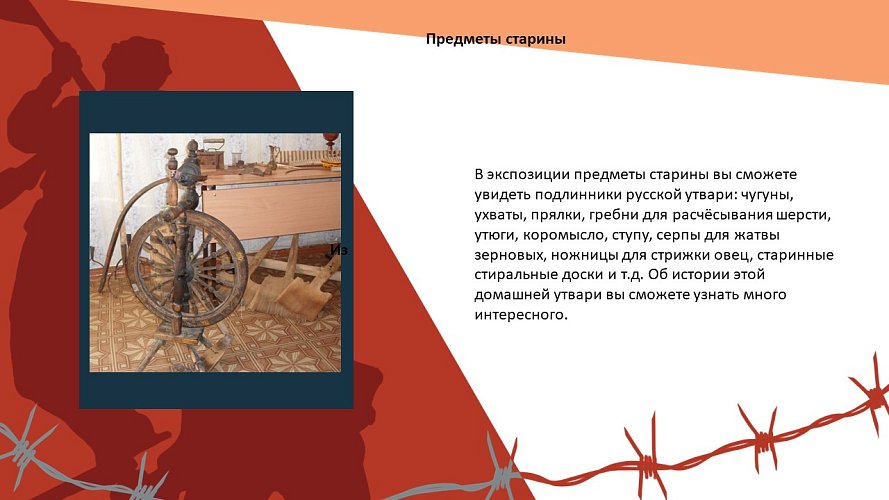 Предметы старины

Из

В экспозиции предметы старины вы сможете увидеть подлинники русской утвари: чугуны, ухваты, прялки, гребни для расчёсывания шерсти, утюги, коромысло, ступу, серпы для жатвы зерновых, ножницы для стрижки овец, старинные стиральные доски и т.д. Об истории этой домашней утвари вы сможете узнать много интересного.